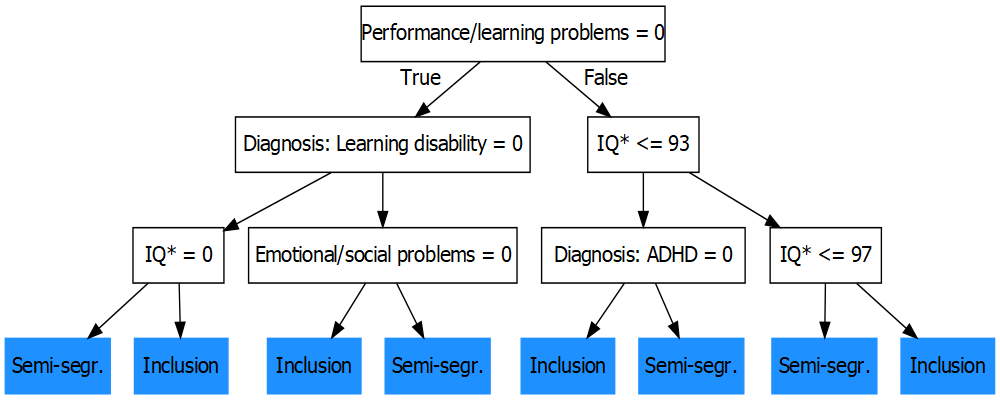 Performance/learning problems = 0

True

False

Diagnosis: Learning disability = 0

IQ* <= 93

IQ* = 0

Emotional/social problems = 0

Diagnosis: ADHD = 0

IQ* <= 97

Semi-segr.

Inclusion

Inclusion

Semi-segr.

Inclusion

Semi-segr.

Semi-segr.

Inclusion